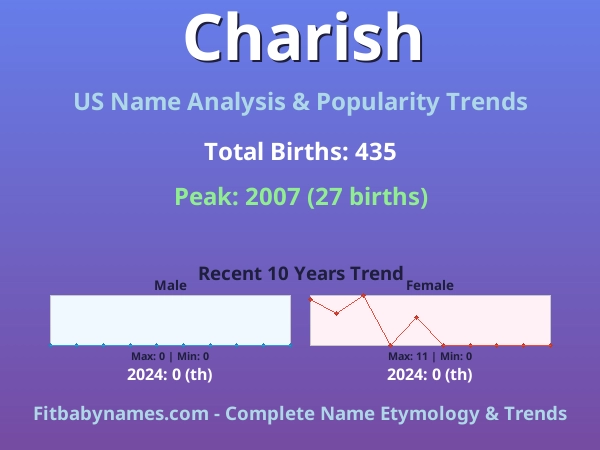 Charish

US Name Analysis & Popularity Trends

Total Births: 435

Peak: 2007 (27 births)

Recent 10 Years Trend

Male

Max: 0 | Min: 0

2024: 0 (th)

Female

Max: 11 | Min: 0

2024: 0 (th)

Fitbabynames.com - Complete Name Etymology & Trends